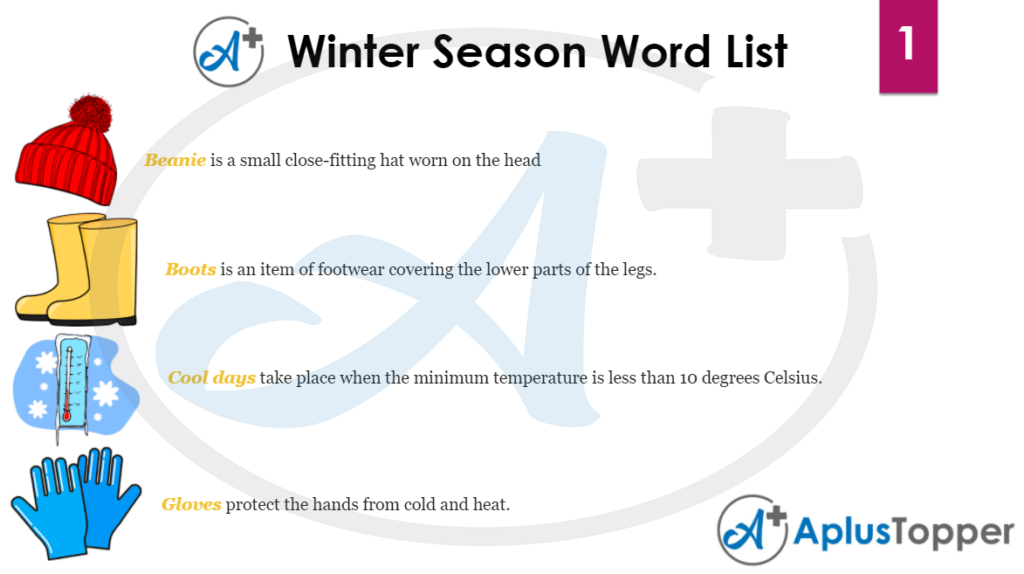 A+ Winter Season Word List

1

Beanie is a small close-fitting hat worn on the head

Boots is an item of footwear covering the lower parts of the legs.

Cool days take place when the minimum temperature is less than 10 degrees Celsius.

Gloves protect the hands from cold and heat.

A+ AplusTopper